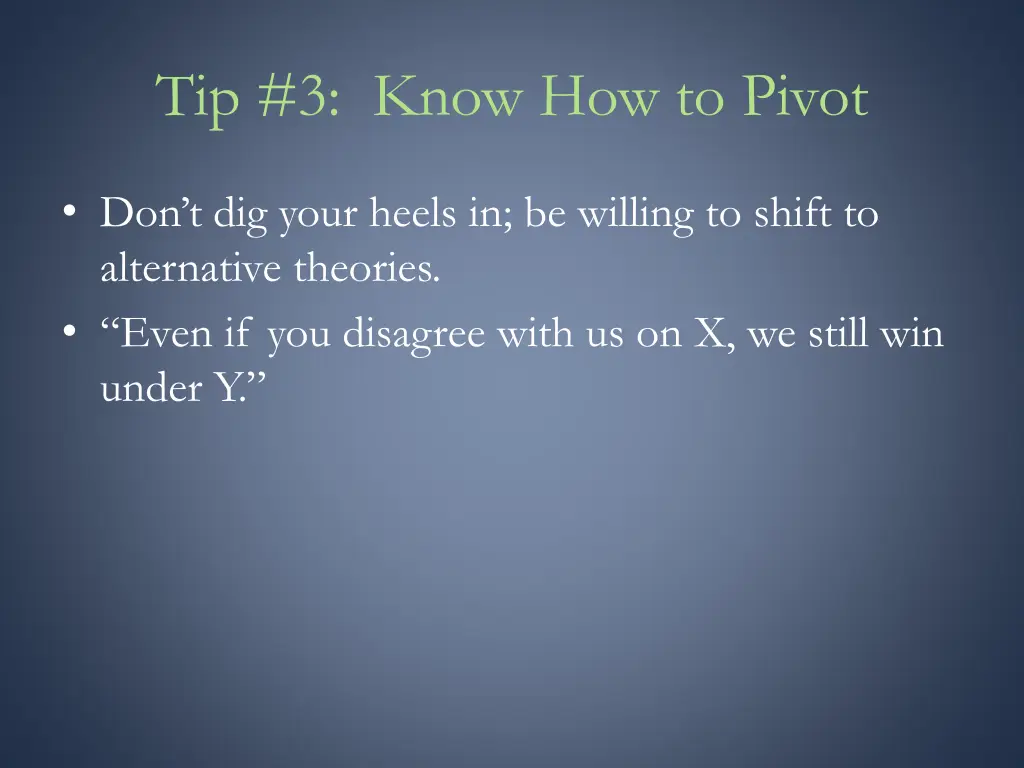 Tip #3: Know How to Pivot

• Don’t dig your heels in; be willing to shift to alternative theories.
• “Even if you disagree with us on X, we still win under Y.”